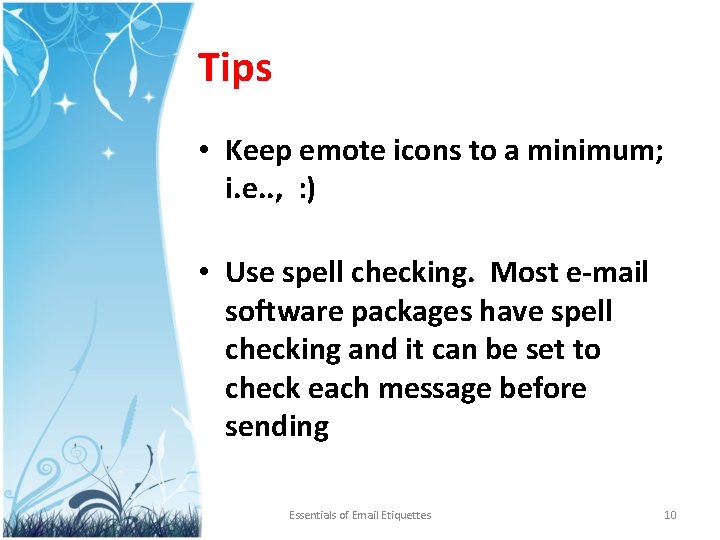 Tips

• Keep emote icons to a minimum; i.e.., :)

• Use spell checking. Most e-mail software packages have spell checking and it can be set to check each message before sending

Essentials of Email Etiquettes

10